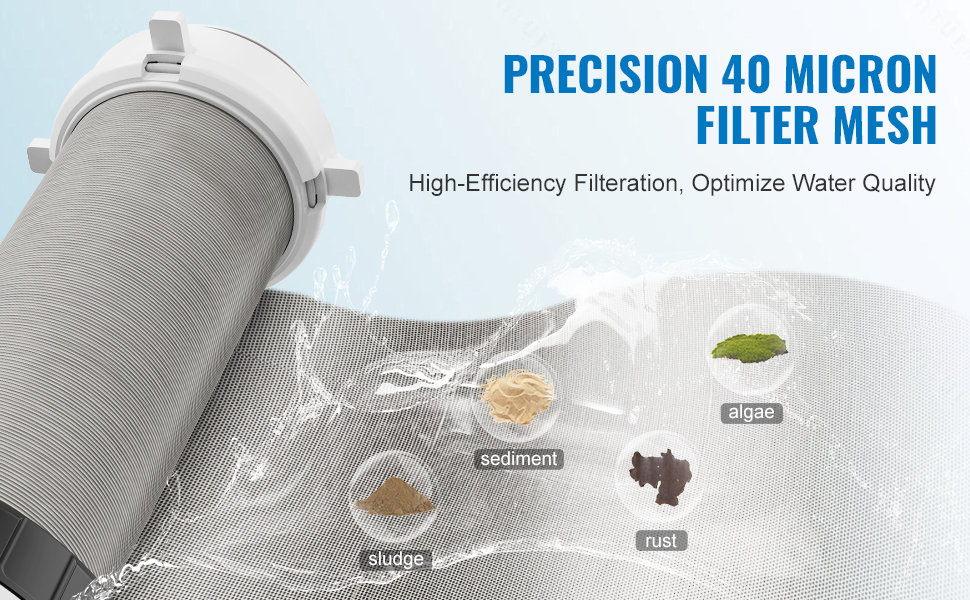 PRECISION 40 MICRON FILTER MESH

High-Efficiency Filteration, Optimize Water Quality

algae

sediment

rust

sludge